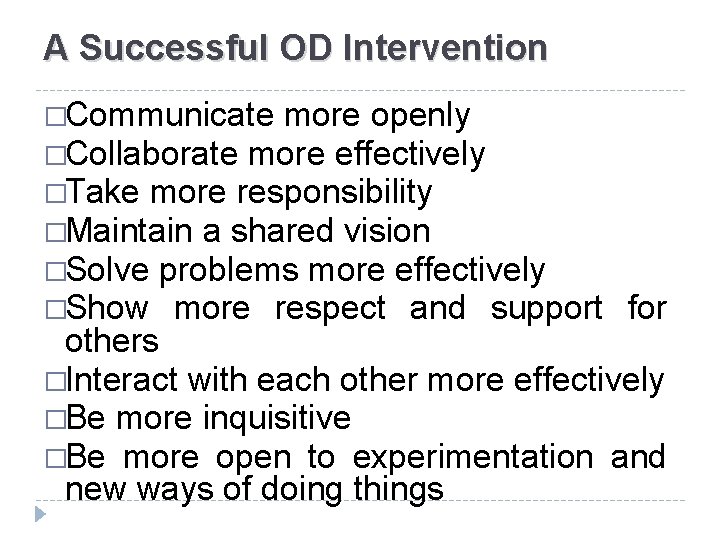 A Successful OD Intervention

□Communicate more openly
□Collaborate more effectively
□Take more responsibility
□Maintain a shared vision
□Solve problems more effectively
□Show more respect and support for others
□Interact with each other more effectively
□Be more inquisitive
□Be more open to experimentation and new ways of doing things